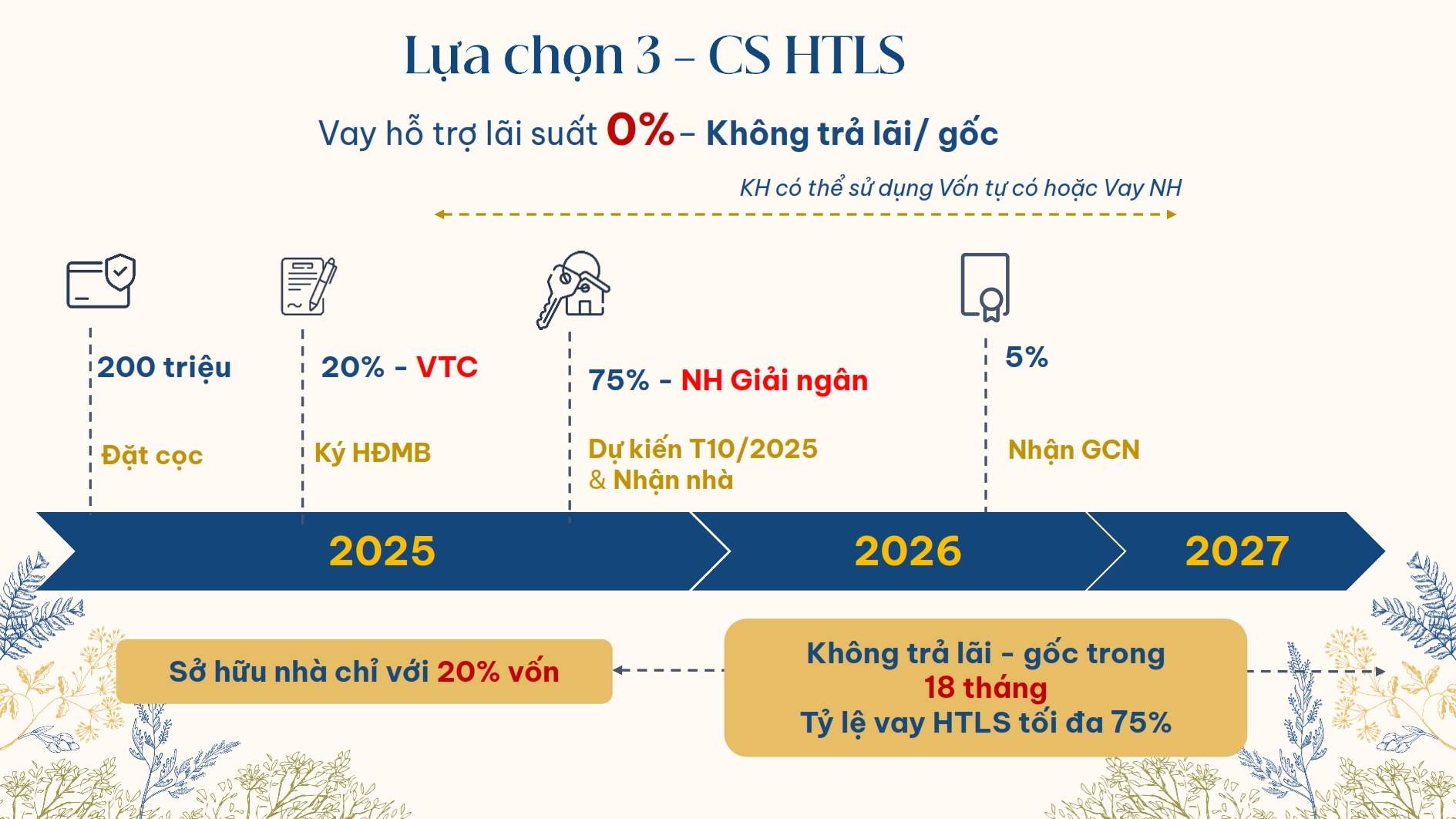 Lựa chọn 3 – CS HTLS

Vay hỗ trợ lãi suất 0% – Không trả lãi/ gốc

KH có thể sử dụng Vốn tự có hoặc Vay NH

200 triệu

Đặt cọc

20% - VTC

Ký HĐMB

75% - NH Giải ngân

Dự kiến T10/2025 & Nhận nhà

5%

Nhận GCN

2025

2026

2027

Sở hữu nhà chỉ với 20% vốn

Không trả lãi - gốc trong 18 tháng Tỷ lệ vay HTLS tối đa 75%